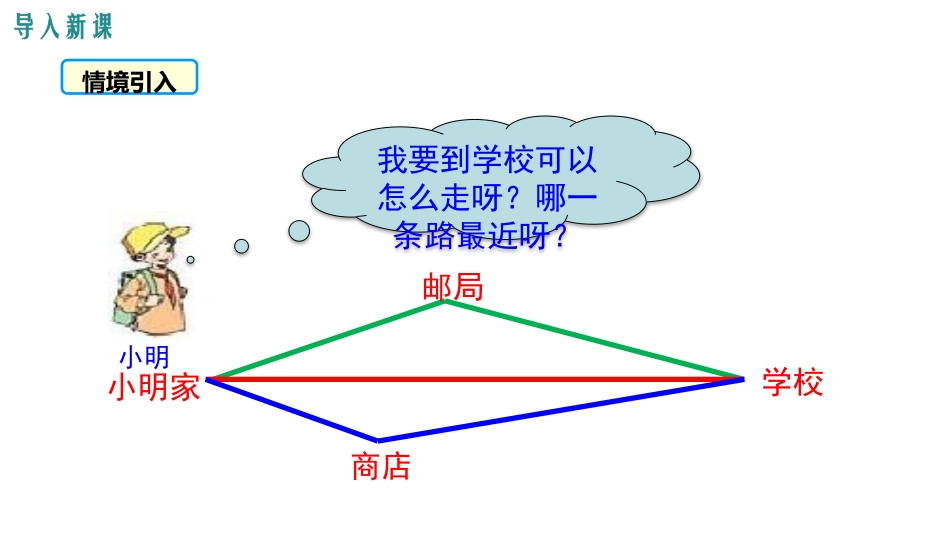 导入新课

情境引入

我要到学校可以怎么走呀？哪一条路最近呀？

邮局

小明

小明家

学校

商店